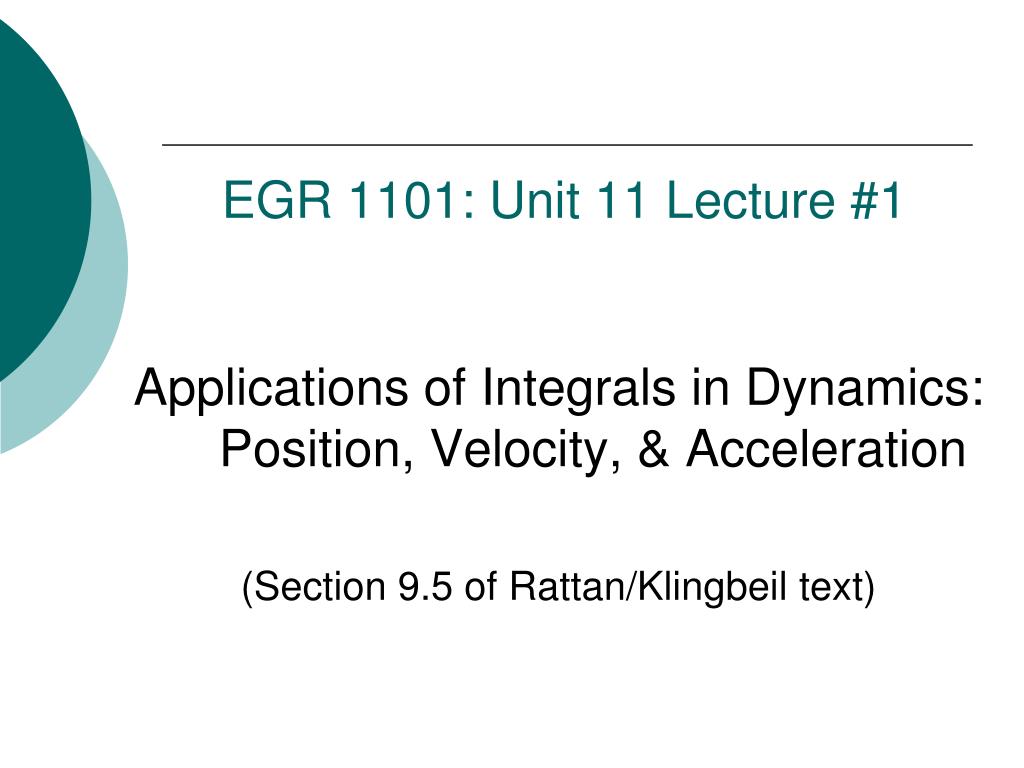 EGR 1101: Unit 11 Lecture #1

Applications of Integrals in Dynamics: Position, Velocity, & Acceleration

(Section 9.5 of Rattan/Klingbeil text)